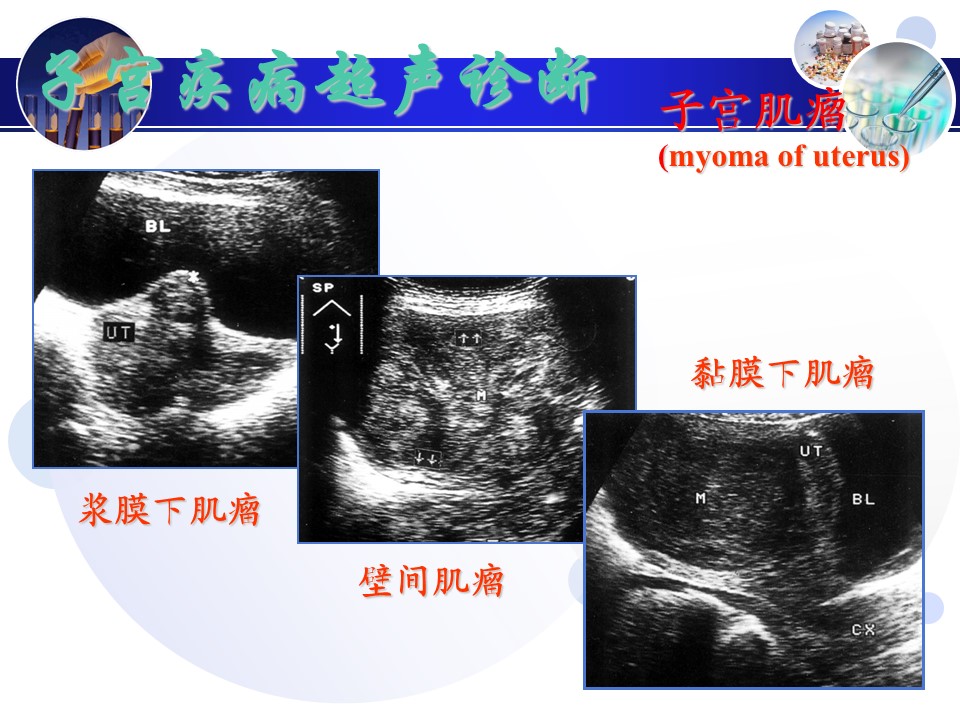 子宫疾病超声诊断

子宫肌瘤
(myoma of uterus)

BL
UT
浆膜下肌瘤

SP
↑↑
M
↓↓
壁间肌瘤

黏膜下肌瘤
UT
M
BL
CX